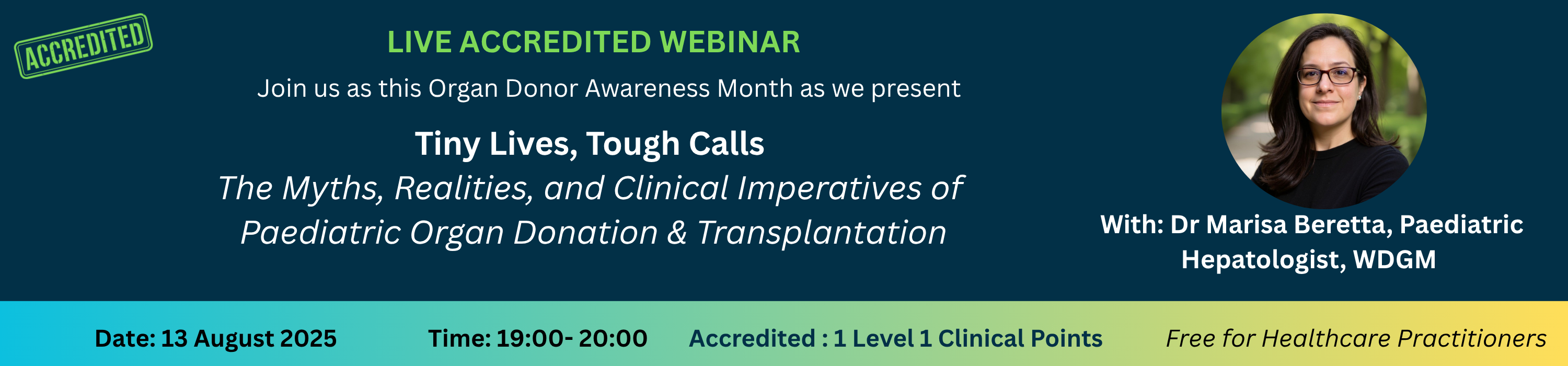 ACCREDITED

LIVE ACCREDITED WEBINAR

Join us as this Organ Donor Awareness Month as we present

Tiny Lives, Tough Calls

The Myths, Realities, and Clinical Imperatives of Paediatric Organ Donation & Transplantation

With: Dr Marisa Beretta, Paediatric Hepatologist, WDGM

Date: 13 August 2025

Time: 19:00- 20:00

Accredited : 1 Level 1 Clinical Points

Free for Healthcare Practitioners